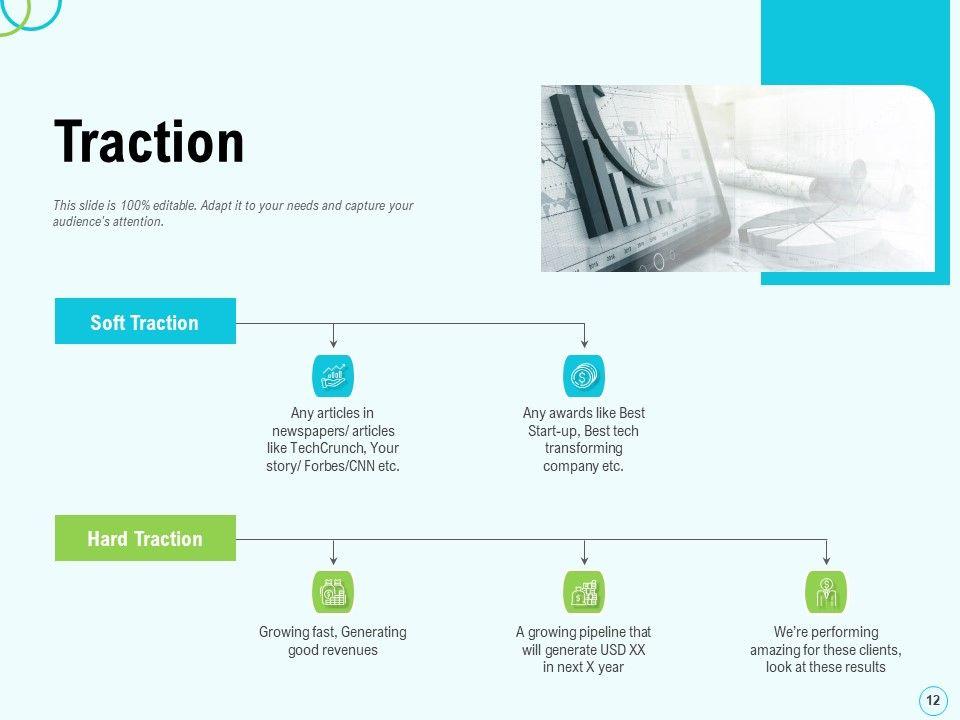 Traction

This slide is 100% editable. Adapt it to your needs and capture your audience's attention.

Soft Traction

Any articles in newspapers/ articles like TechCrunch, Your story/ Forbes/CNN etc.

Any awards like Best Start-up, Best tech transforming company etc.

Hard Traction

Growing fast, Generating good revenues

A growing pipeline that will generate USD XX in next X year

We're performing amazing for these clients, look at these results

12